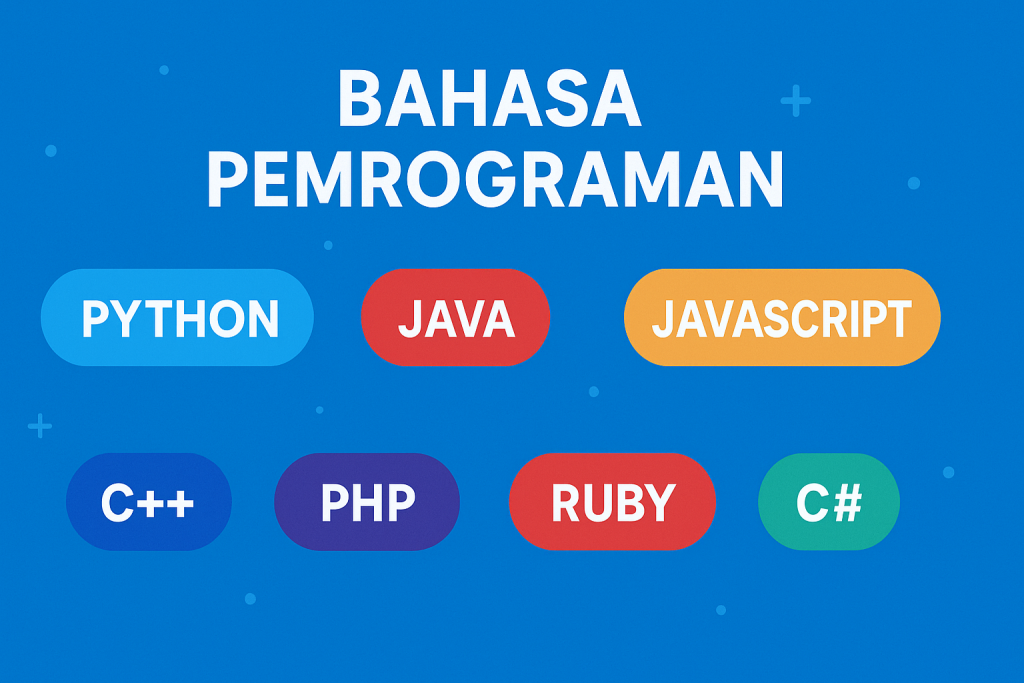 BAHASA PEMROGRAMAN

PYTHON

JAVA

JAVASCRIPT

C++

PHP

RUBY

C#